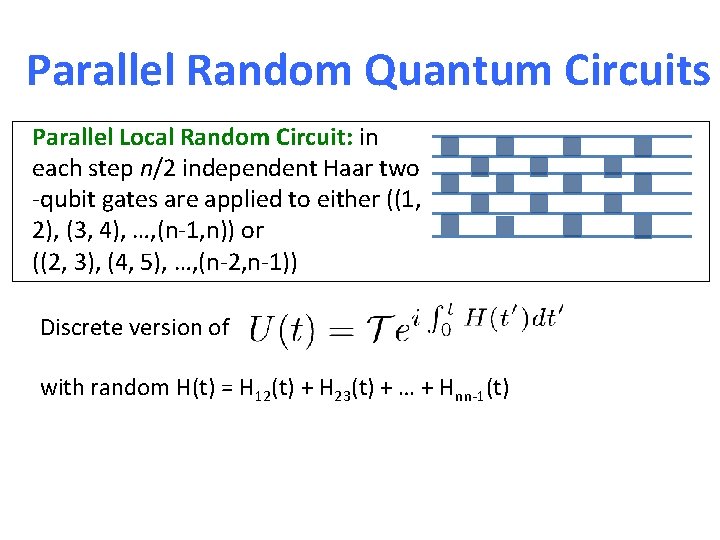 Parallel Random Quantum Circuits

Parallel Local Random Circuit: in each step $n/2$ independent Haar two -qubit gates are applied to either ((1, 2), (3, 4), …,(n-1,n)) or ((2, 3), (4, 5), …,(n-2,n-1))

Discrete version of $U(t) = \mathcal{T} e^{i \int_0^t H(t') dt'}$

with random H(t) = $H_{12}$(t) + $H_{23}$(t) + … + $H_{nn-1}$(t)